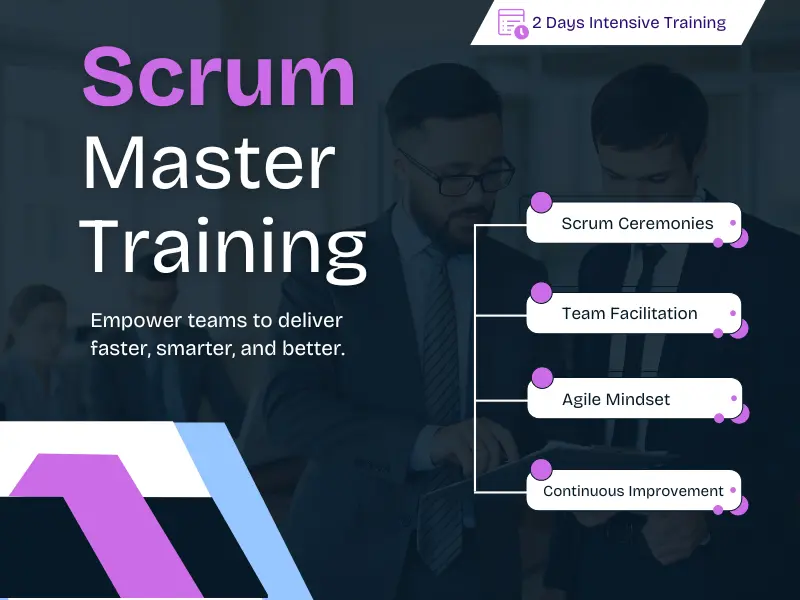 2 Days Intensive Training

Scrum Master Training

Empower teams to deliver faster, smarter, and better.

Scrum Ceremonies

Team Facilitation

Agile Mindset

Continuous Improvement